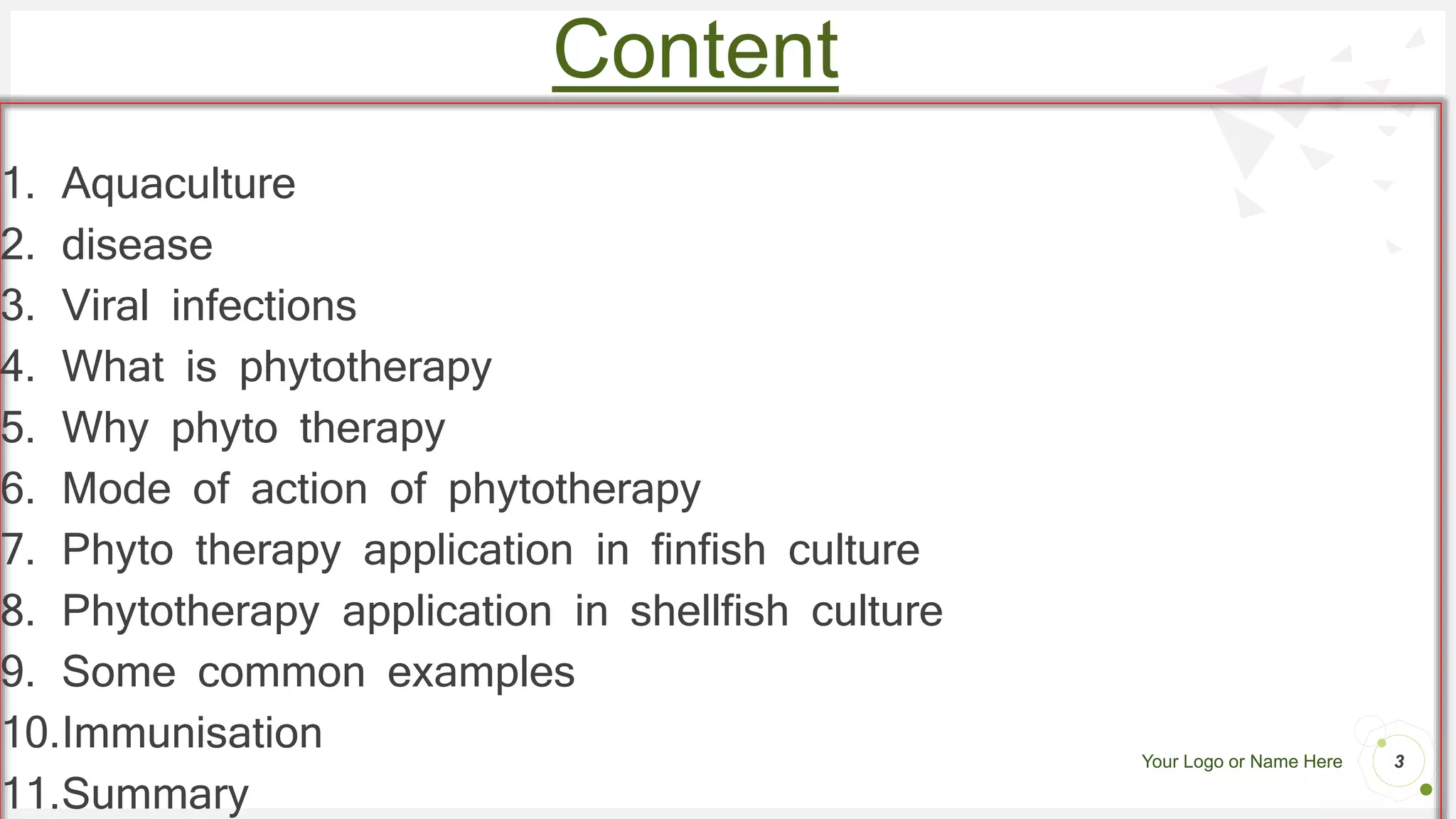 Content

1. Aquaculture
2. disease
3. Viral infections
4. What is phytotherapy
5. Why phyto therapy
6. Mode of action of phytotherapy
7. Phyto therapy application in finfish culture
8. Phytotherapy application in shellfish culture
9. Some common examples
10. Immunisation
11. Summary

Your Logo or Name Here

3